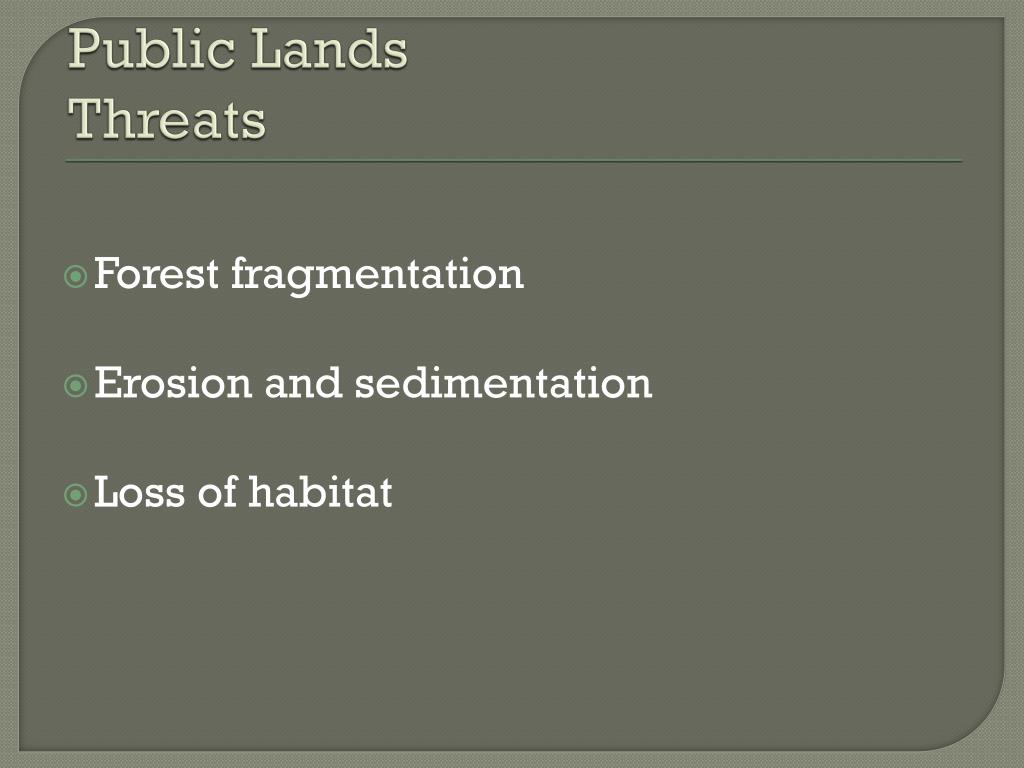 Public Lands
Threats

Forest fragmentation

Erosion and sedimentation

Loss of habitat